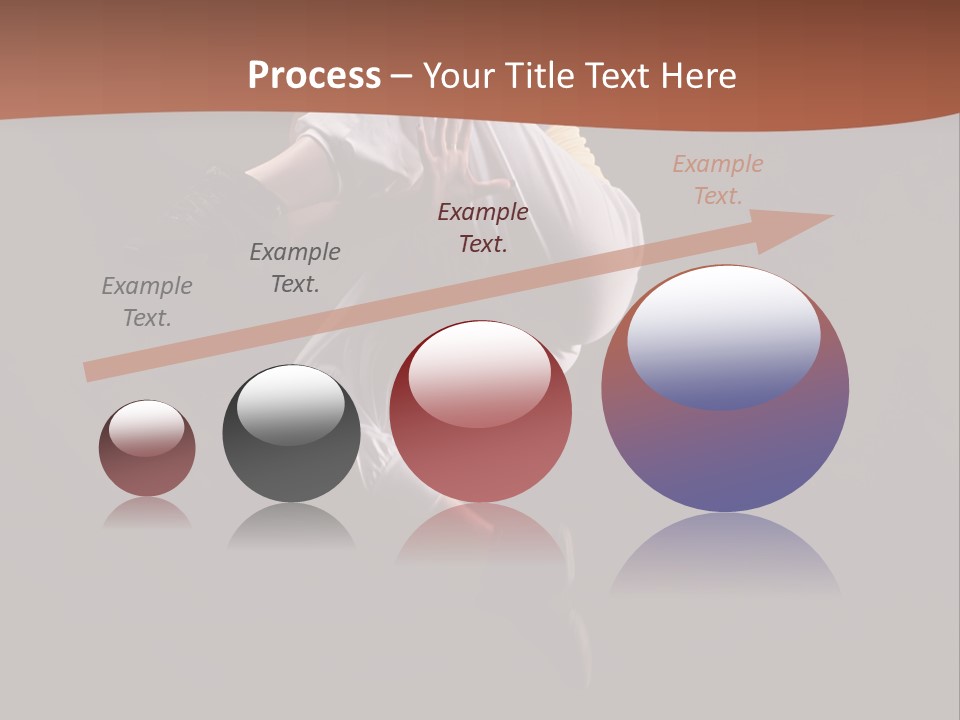 Process – Your Title Text Here

Example Text.

Example Text.

Example Text.

Example Text.